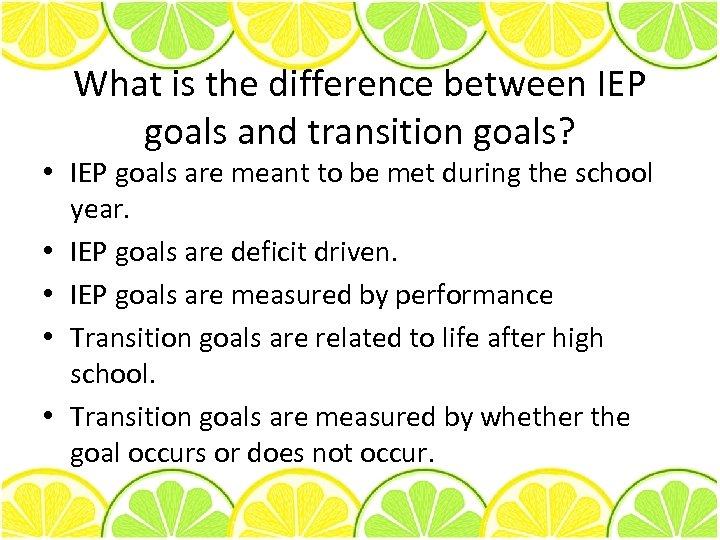 What is the difference between IEP goals and transition goals?

• IEP goals are meant to be met during the school year.
• IEP goals are deficit driven.
• IEP goals are measured by performance
• Transition goals are related to life after high school.
• Transition goals are measured by whether the goal occurs or does not occur.